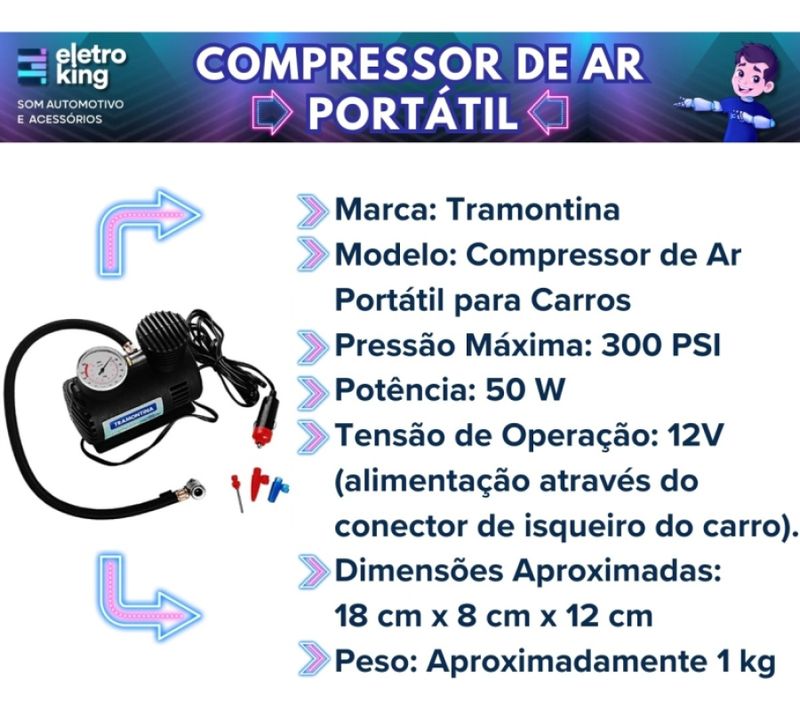 eletro king
SOM AUTOMOTIVO E ACESSÓRIOS

COMPRESSOR DE AR PORTÁTIL

TRAMONTINA

Marca: Tramontina
Modelo: Compressor de Ar Portátil para Carros
Pressão Máxima: 300 PSI
Potência: 50 W
Tensão de Operação: 12V (alimentação através do conector de isqueiro do carro).
Dimensões Aproximadas: 18 cm x 8 cm x 12 cm
Peso: Aproximadamente 1 kg